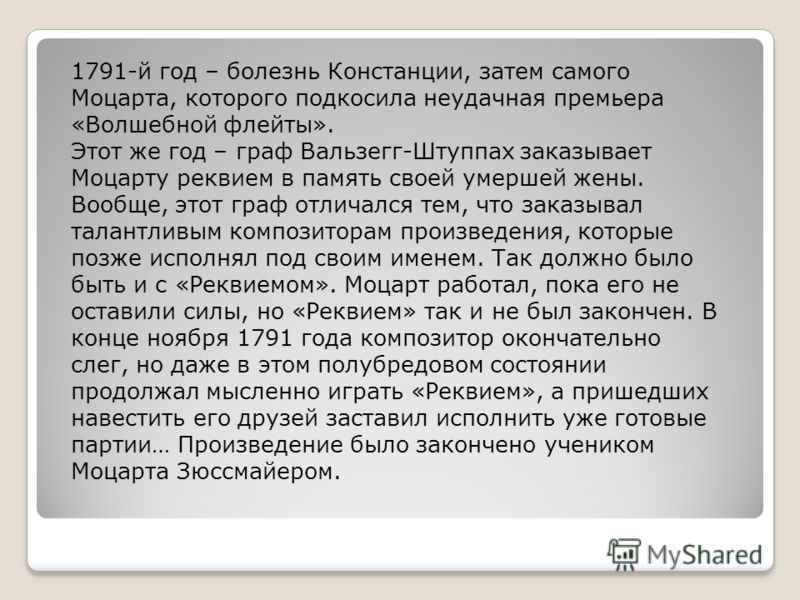 1791-й год – болезнь Констанции, затем самого Моцарта, которого подкосила неудачная премьера «Волшебной флейты».
Этот же год – граф Вальзегг-Штуппах заказывает Моцарту реквием в память своей умершей жены. Вообще, этот граф отличался тем, что заказывал талантливым композиторам произведения, которые позже исполнял под своим именем. Так должно было быть и с «Реквиемом». Моцарт работал, пока его не оставили силы, но «Реквием» так и не был закончен. В конце ноября 1791 года композитор окончательно слег, но даже в этом полубредовом состоянии продолжал мысленно играть «Реквием», а пришедших навестить его друзей заставил исполнить уже готовые партии… Произведение было закончено учеником Моцарта Зюссмайером.

MyShared